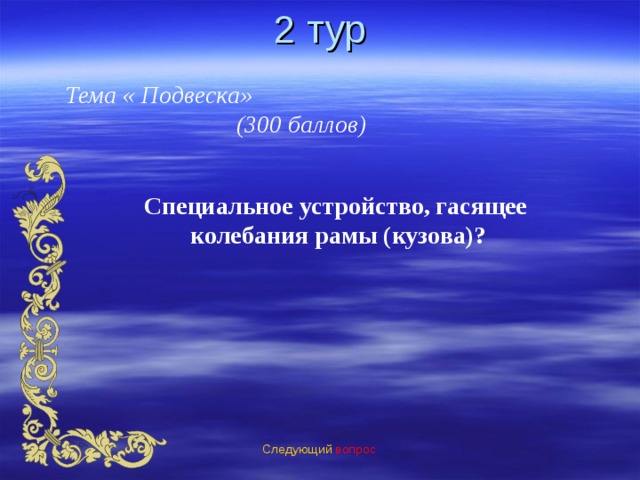 2 тур

Тема « Подвеска»
(300 баллов)

Специальное устройство, гасящее колебания рамы (кузова)?

Следующий вопрос